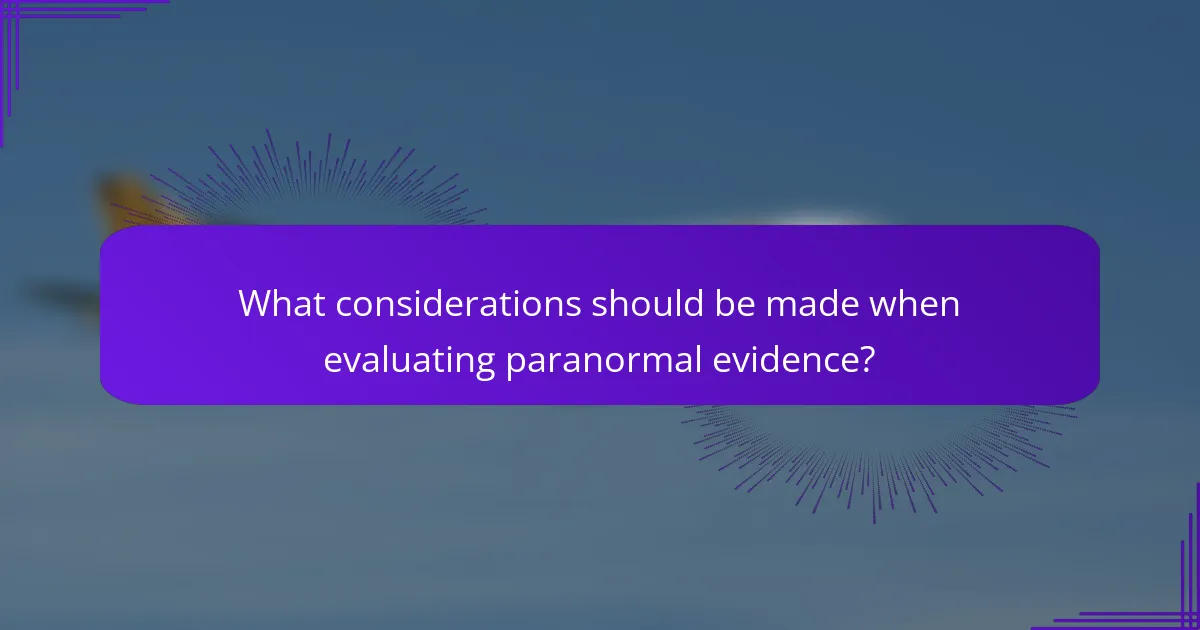 What considerations should be made when evaluating paranormal evidence?